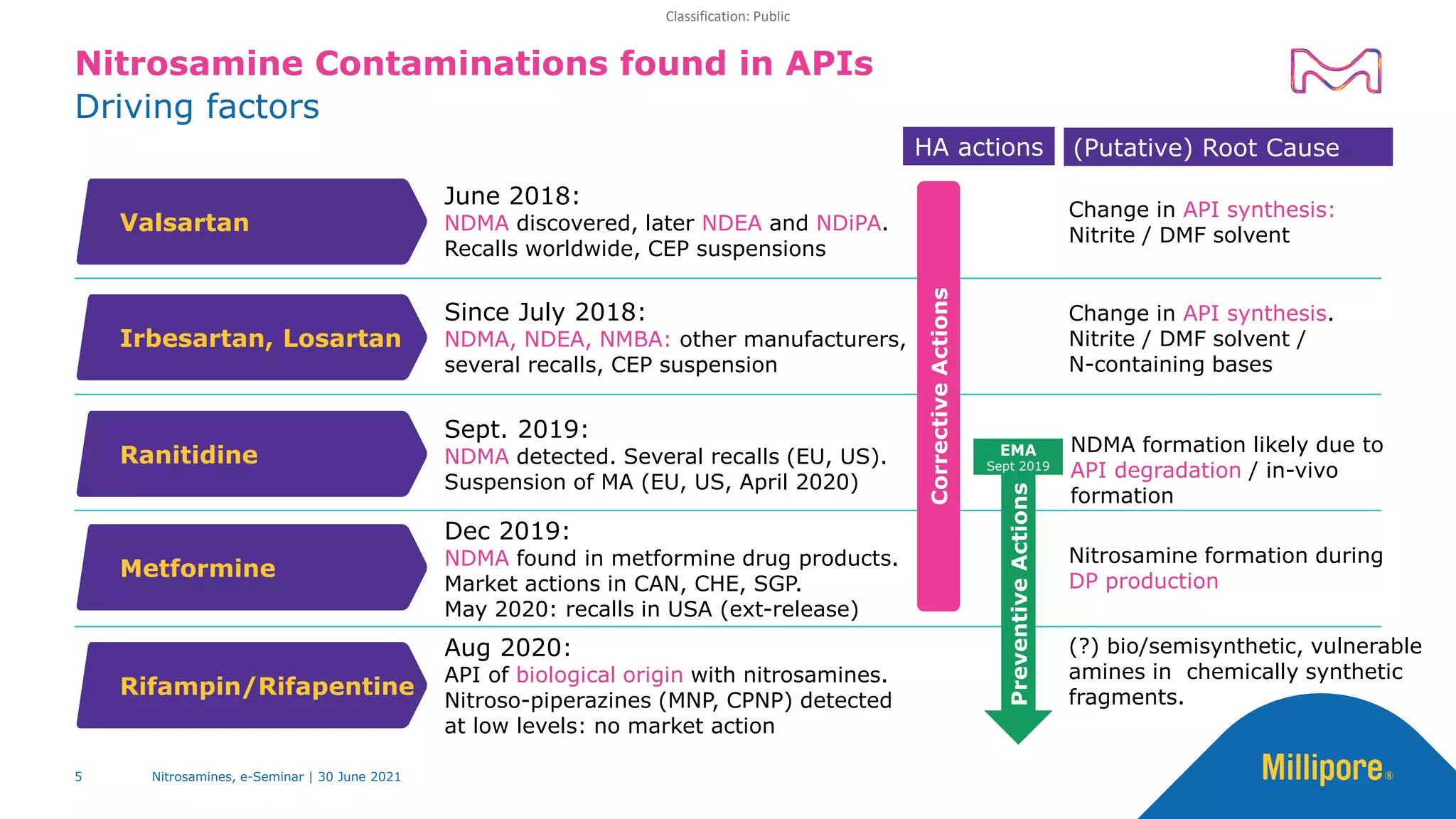 Classification: Public

Nitrosamine Contaminations found in APIs
Driving factors

HA actions

(Putative) Root Cause

Valsartan

June 2018:
NDMA discovered, later NDEA and NDiPA. Recalls worldwide, CEP suspensions

Change in API synthesis: Nitrite / DMF solvent

Irbesartan, Losartan

Since July 2018:
NDMA, NDEA, NMBA: other manufacturers, several recalls, CEP suspension

Change in API synthesis. Nitrite / DMF solvent / N-containing bases

Ranitidine

Sept. 2019:
NDMA detected. Several recalls (EU, US). Suspension of MA (EU, US, April 2020)

NDMA formation likely due to API degradation / in-vivo formation

Metformine

Dec 2019:
NDMA found in metformine drug products. Market actions in CAN, CHE, SGP.
May 2020: recalls in USA (ext-release)

Nitrosamine formation during DP production

Rifampin/Rifapentine

Aug 2020:
API of biological origin with nitrosamines. Nitroso-piperazines (MNP, CPNP) detected at low levels: no market action

(?) bio/semisynthetic, vulnerable amines in chemically synthetic fragments.

Corrective Actions

EMA
Sept 2019

Preventive Actions

5

Nitrosamines, e-Seminar | 30 June 2021

Millipore®